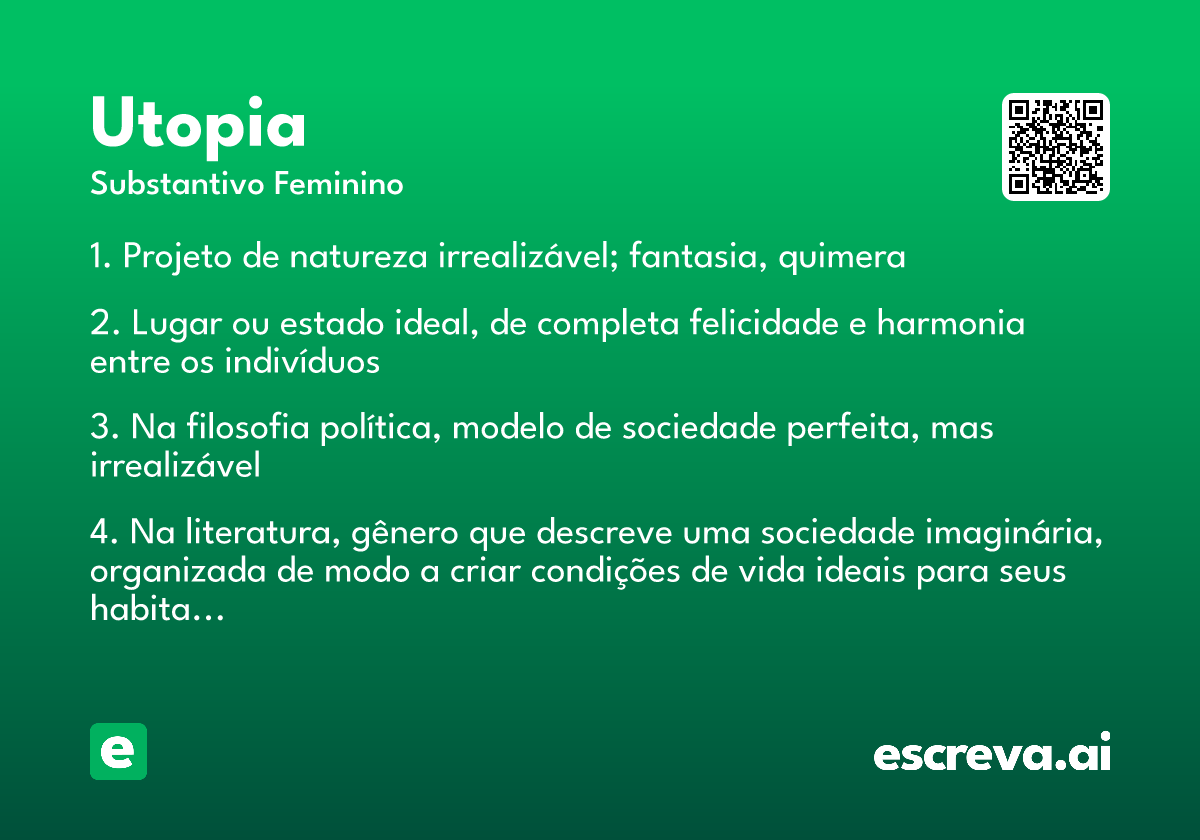 Utopia
Substantivo Feminino

1. Projeto de natureza irrealizável; fantasia, quimera

2. Lugar ou estado ideal, de completa felicidade e harmonia entre os indivíduos

3. Na filosofia política, modelo de sociedade perfeita, mas irrealizável

4. Na literatura, gênero que descreve uma sociedade imaginária, organizada de modo a criar condições de vida ideais para seus habita...

e

escreva.ai